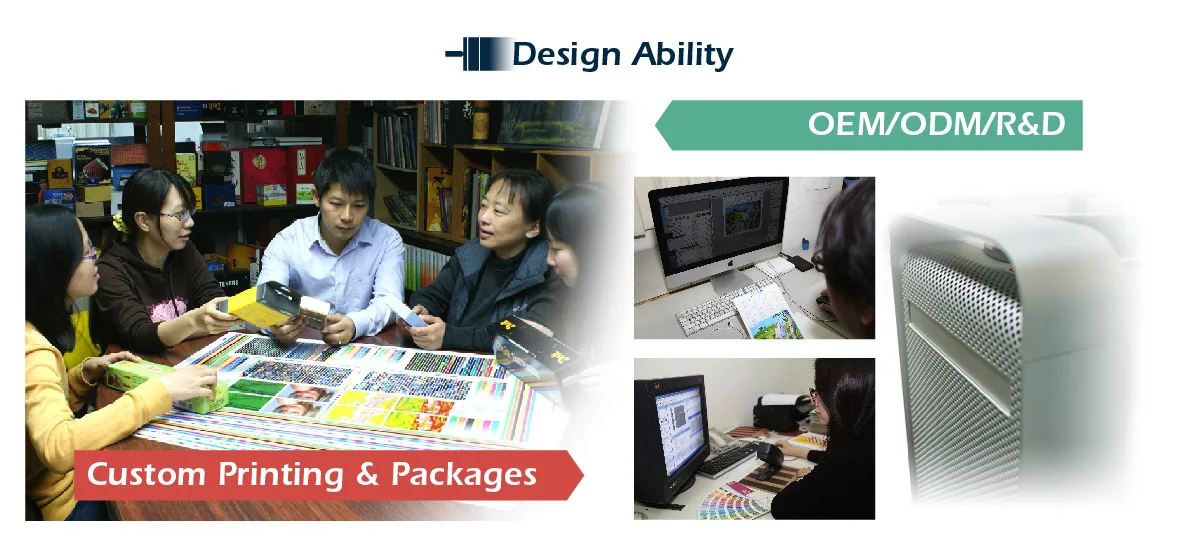 Design Ability

OEM/ODM/R&D

Custom Printing & Packages